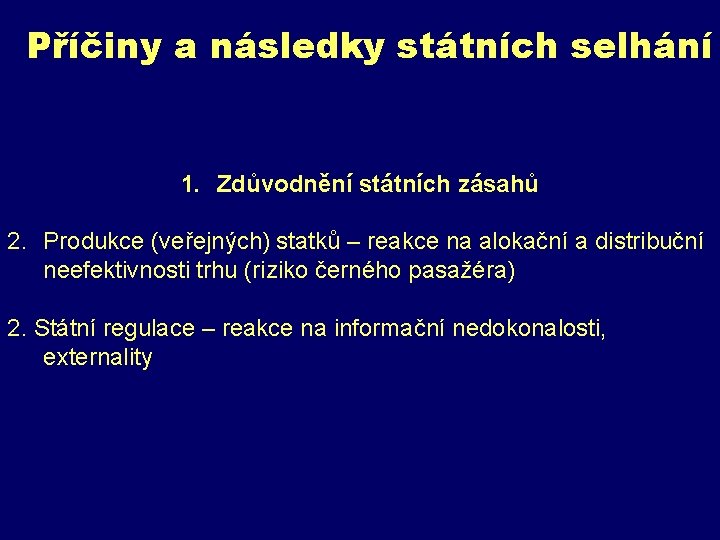 Příčiny a následky státních selhání

1. Zdůvodnění státních zásahů

2. Produkce (veřejných) statků – reakce na alokační a distribuční neefektivnosti trhu (riziko černého pasažéra)

2. Státní regulace – reakce na informační nedokonalosti, externality